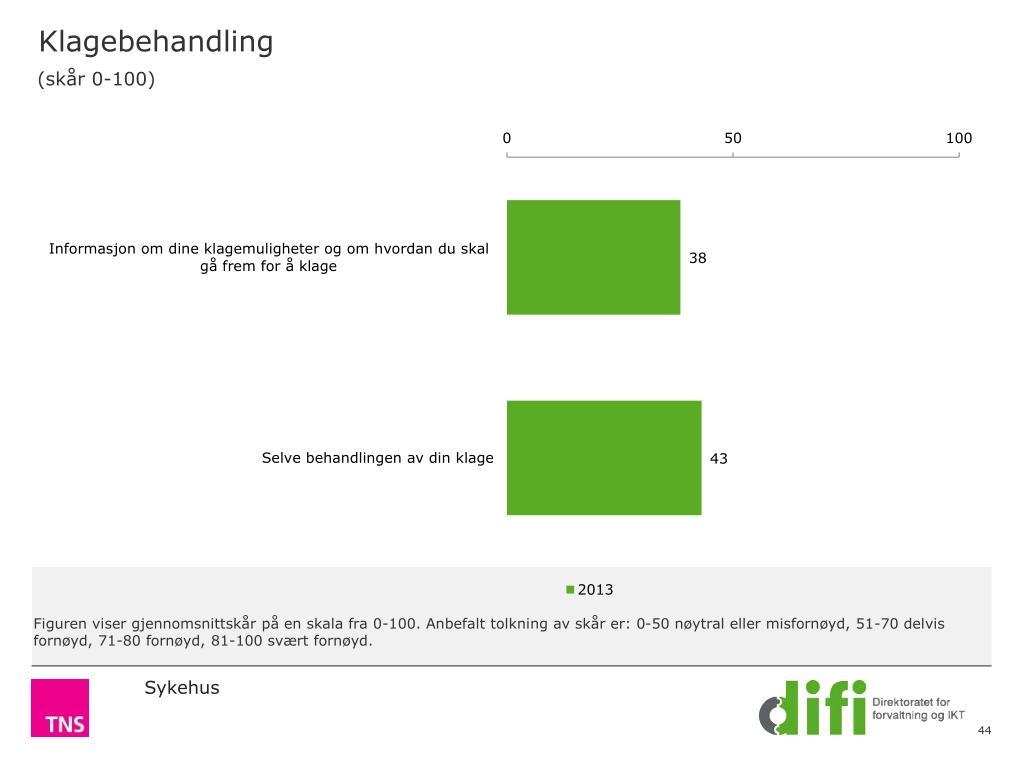 Klagebehandling
(skår 0-100)

0
50
100

Informasjon om dine klagemuligheter og om hvordan du skal gå frem for å klage
38

Selve behandlingen av din klage
43

2013

Figuren viser gjennomsnittskår på en skala fra 0-100. Anbefalt tolkning av skår er: 0-50 nøytral eller misfornøyd, 51-70 delvis fornøyd, 71-80 fornøyd, 81-100 svært fornøyd.

TNS
Sykehus

difi
Direktoratet for forvaltning og IKT

44